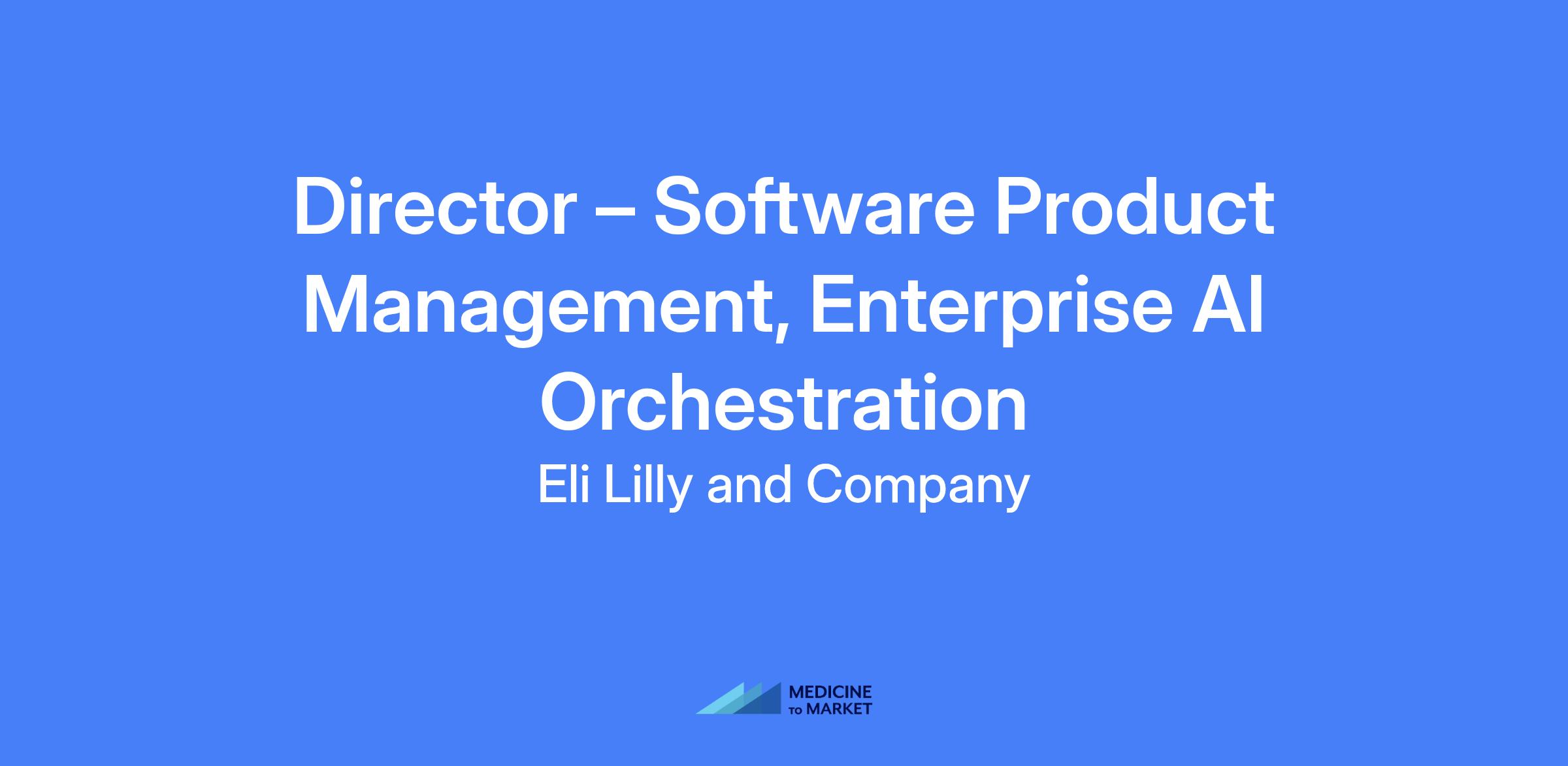 Director – Software Product Management, Enterprise AI Orchestration

Eli Lilly and Company

MEDICINE TO MARKET